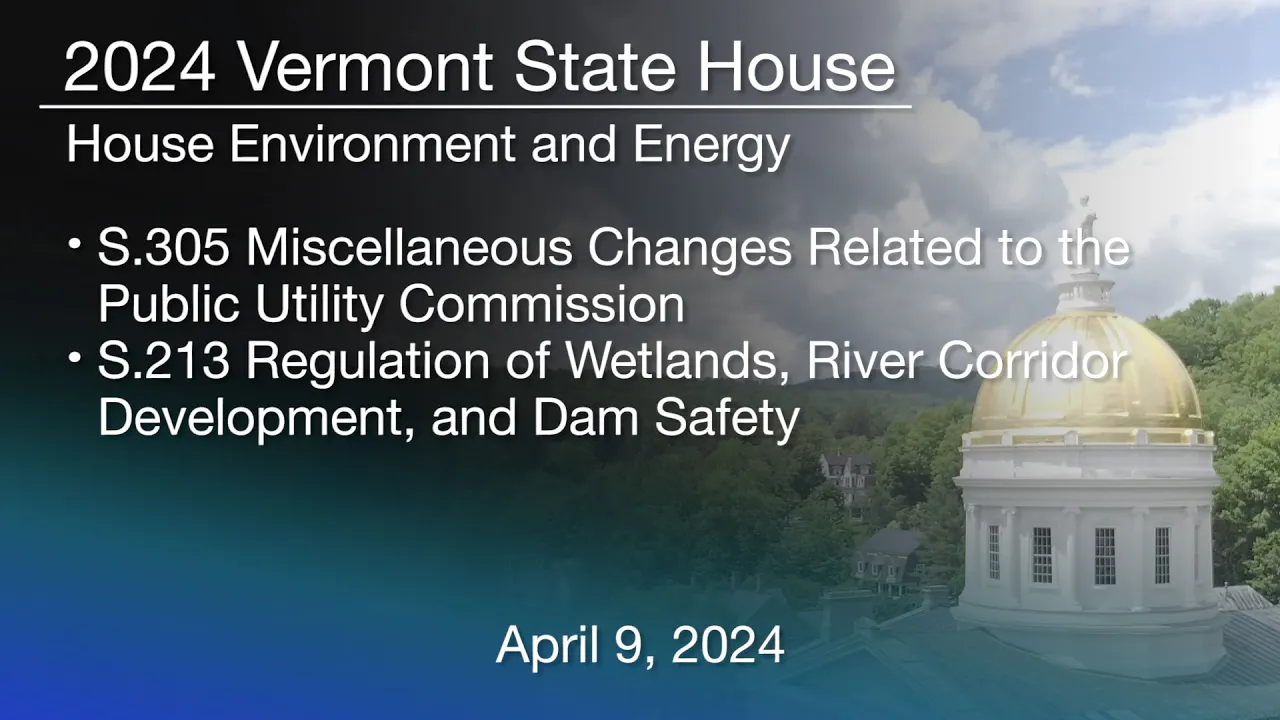 2024 Vermont State House

House Environment and Energy

• S.305 Miscellaneous Changes Related to the Public Utility Commission
• S.213 Regulation of Wetlands, River Corridor Development, and Dam Safety

April 9, 2024